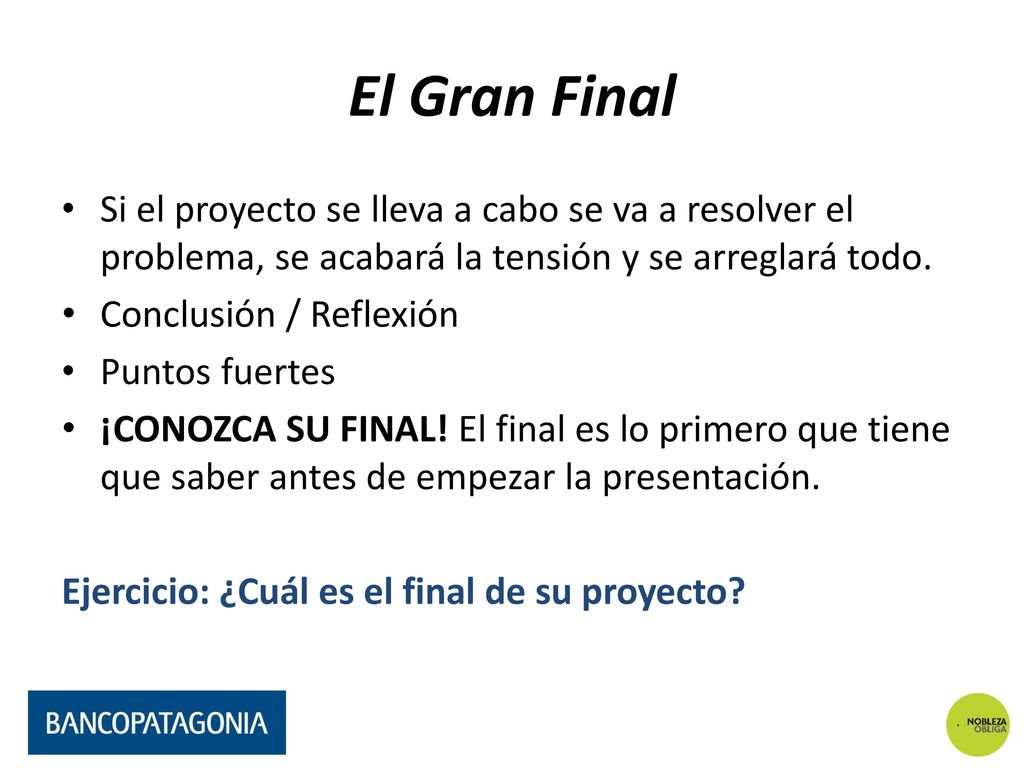 El Gran Final

• Si el proyecto se lleva a cabo se va a resolver el problema, se acabará la tensión y se arreglará todo.
• Conclusión / Reflexión
• Puntos fuertes
• ¡CONOZCA SU FINAL! El final es lo primero que tiene que saber antes de empezar la presentación.

Ejercicio: ¿Cuál es el final de su proyecto?

BANCOPATAGONIA

NOBLEZA OBLIGA